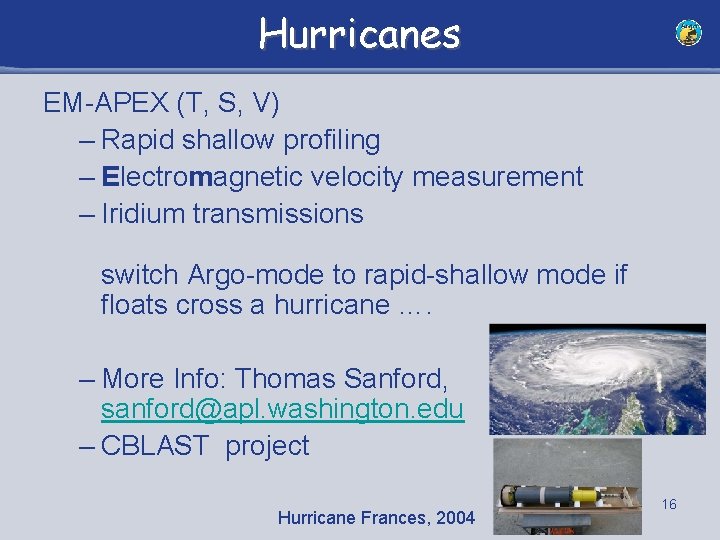 Hurricanes

EM-APEX (T, S, V)

– Rapid shallow profiling
– Electromagnetic velocity measurement
– Iridium transmissions

switch Argo-mode to rapid-shallow mode if floats cross a hurricane ….

– More Info: Thomas Sanford, sanford@apl.washington.edu
– CBLAST project

Hurricane Frances, 2004

16